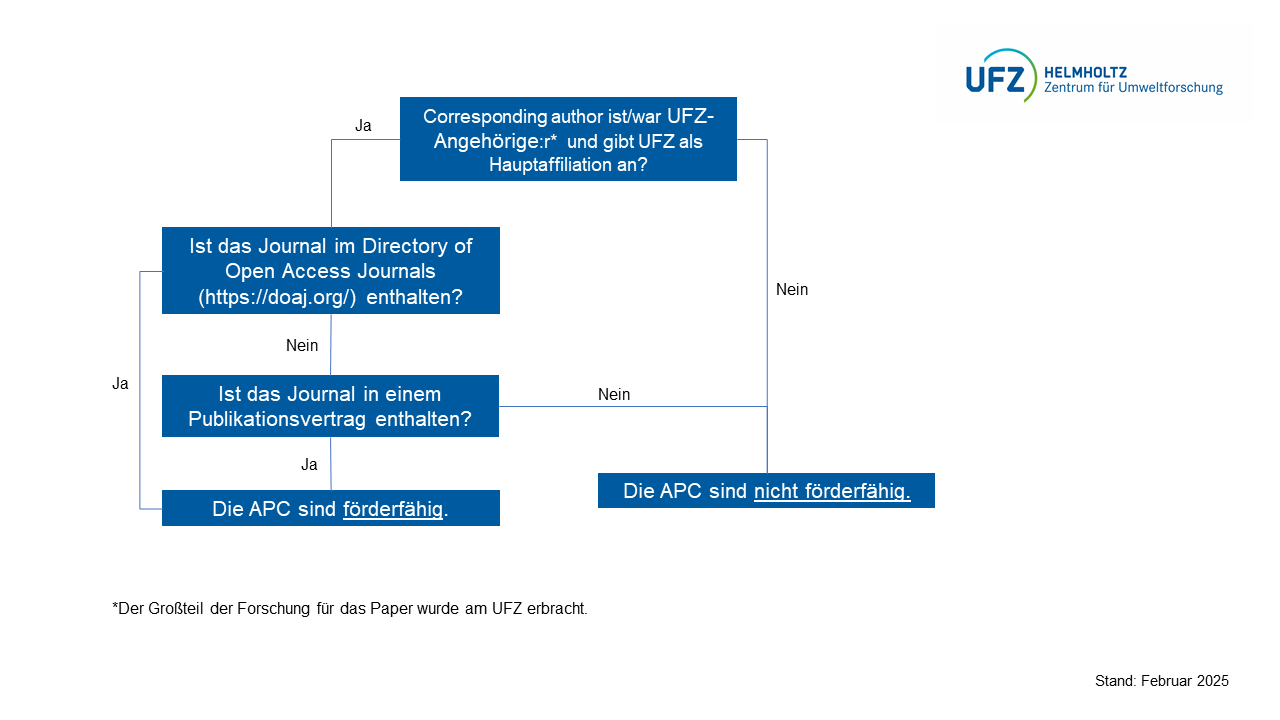 UFZ HELMHOLTZ Zentrum für Umweltforschung

Ja

Corresponding author ist/war UFZ-Angehörige:r* und gibt UFZ als Hauptaffiliation an?

Ist das Journal im Directory of Open Access Journals (https://doaj.org/) enthalten?

Nein

Nein

Ja

Ist das Journal in einem Publikationsvertrag enthalten?

Nein

Ja

Die APC sind förderfähig.

Die APC sind nicht förderfähig.

*Der Großteil der Forschung für das Paper wurde am UFZ erbracht.

Stand: Februar 2025